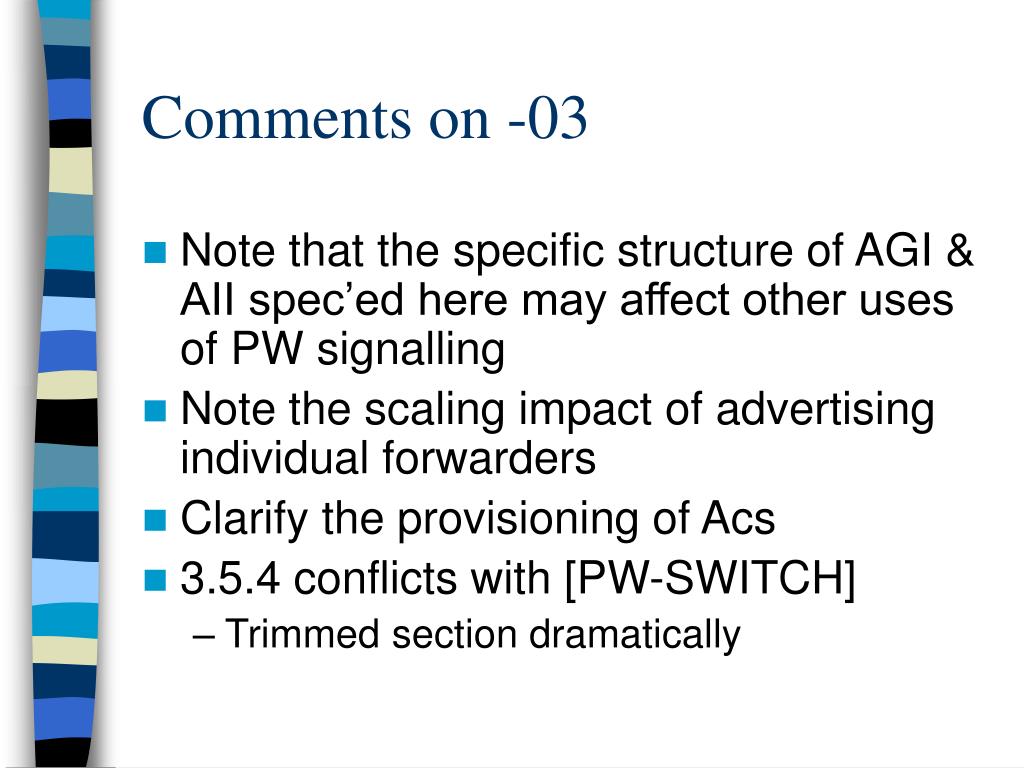 Comments on -03

Note that the specific structure of AGI & AII spec’ed here may affect other uses of PW signalling

Note the scaling impact of advertising individual forwarders

Clarify the provisioning of Acs

3.5.4 conflicts with [PW-SWITCH]

– Trimmed section dramatically